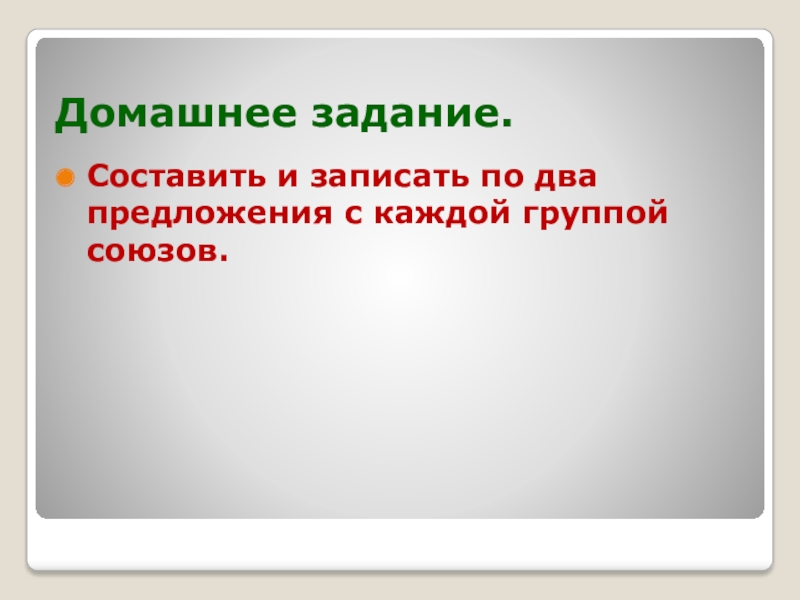 Домашнее задание.

Составить и записать по два предложения с каждой группой союзов.